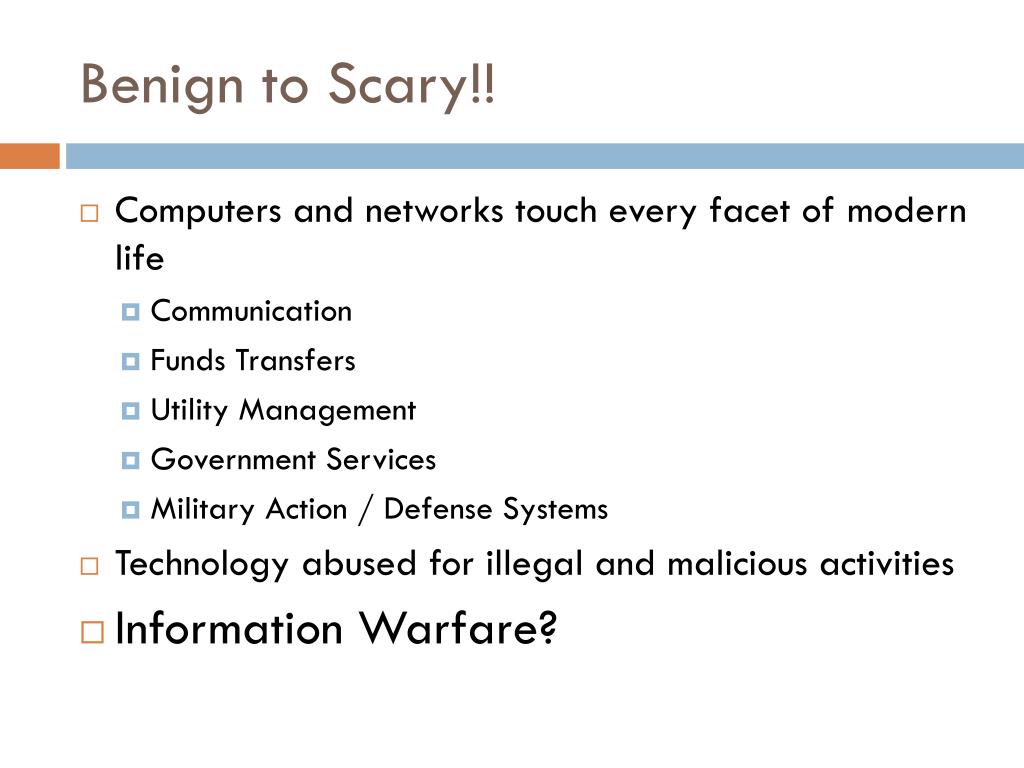 Benign to Scary!!

Computers and networks touch every facet of modern life

Communication

Funds Transfers

Utility Management

Government Services

Military Action / Defense Systems

Technology abused for illegal and malicious activities

Information Warfare?